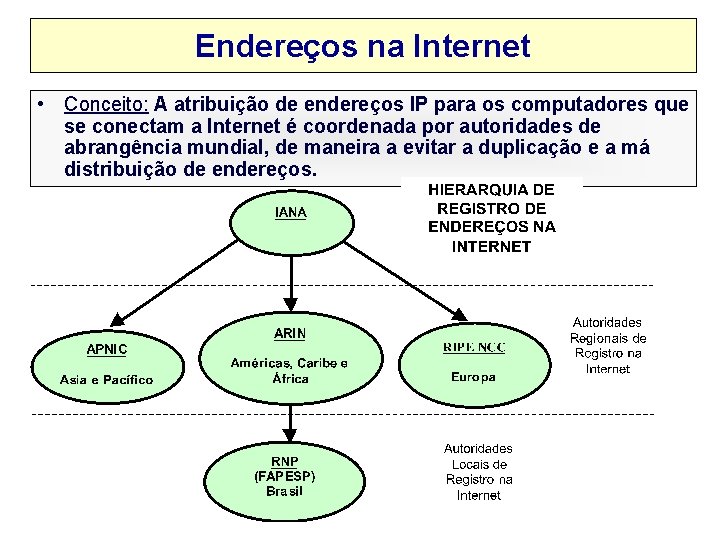 Endereços na Internet

• Conceito: A atribuição de endereços IP para os computadores que se conectam a Internet é coordenada por autoridades de abrangência mundial, de maneira a evitar a duplicação e a má distribuição de endereços.

HIERARQUIA DE REGISTRO DE ENDEREÇOS NA INTERNET

IANA

APNIC
Asia e Pacífico

ARIN
Américas, Caribe e África

RIPE NCC
Europa

Autoridades Regionais de Registro na Internet

RNP
(FAPESP)
Brasil

Autoridades Locais de Registro na Internet